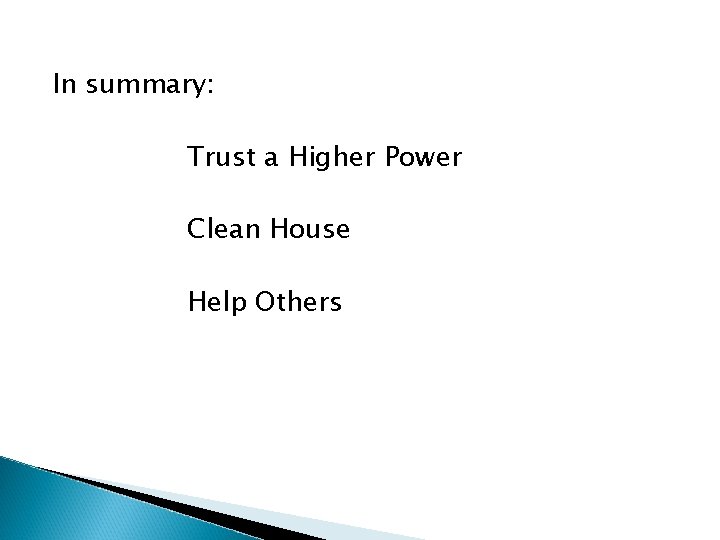 In summary:

Trust a Higher Power

Clean House

Help Others